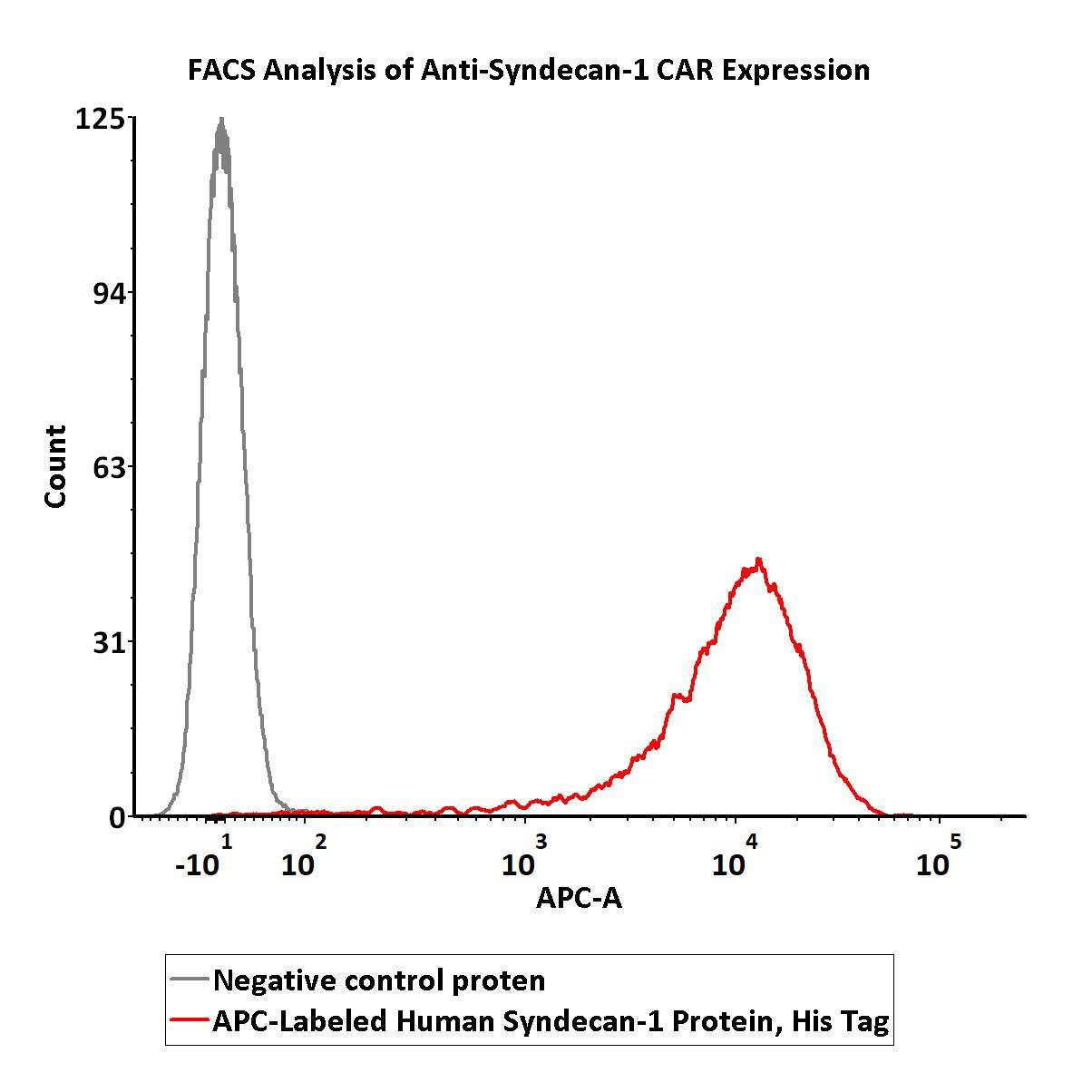 FACS Analysis of Anti-Syndecan-1 CAR Expression

125
94
63
31
0

Count

$-10^1$ $10^2$ $10^3$ $10^4$ $10^5$

APC-A

Negative control proten
APC-Labeled Human Syndecan-1 Protein, His Tag